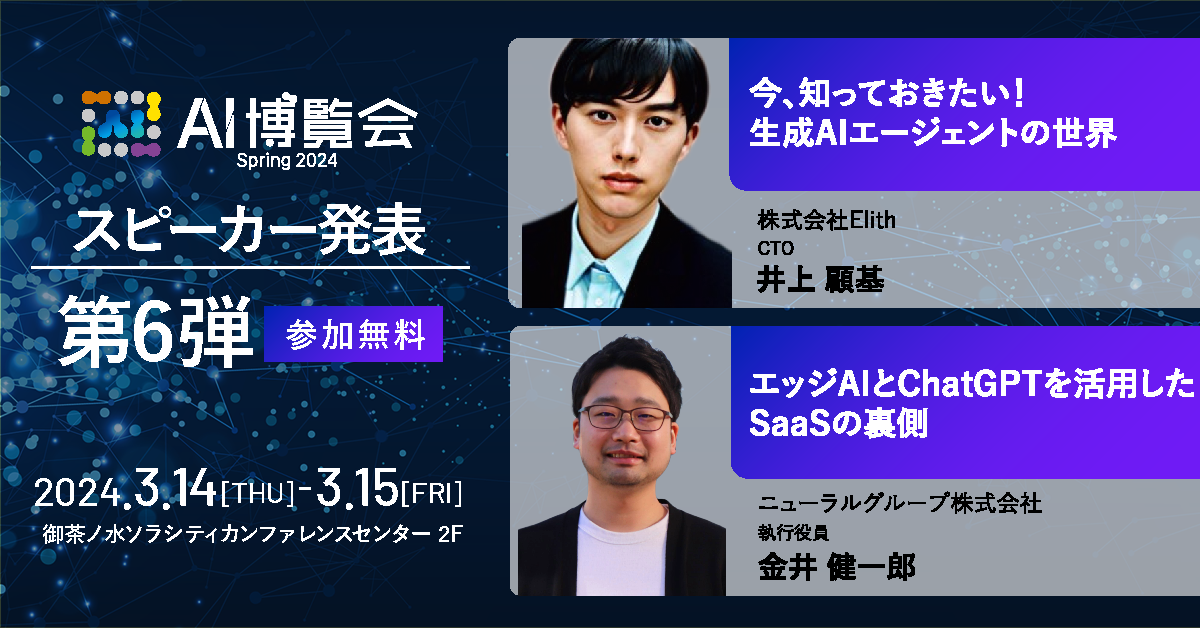 AI博覧会
Spring 2024

スピーカー発表

第6弾 参加無料

2024.3.14[THU]-3.15[FRI]
御茶ノ水ソラシティカンファレンスセンター 2F

今、知っておきたい！
生成AIエージェントの世界

株式会社Elith
CTO
井上 顧基

エッジAIとChatGPTを活用した
SaaSの裏側

ニューラルグループ株式会社
執行役員
金井 健一郎